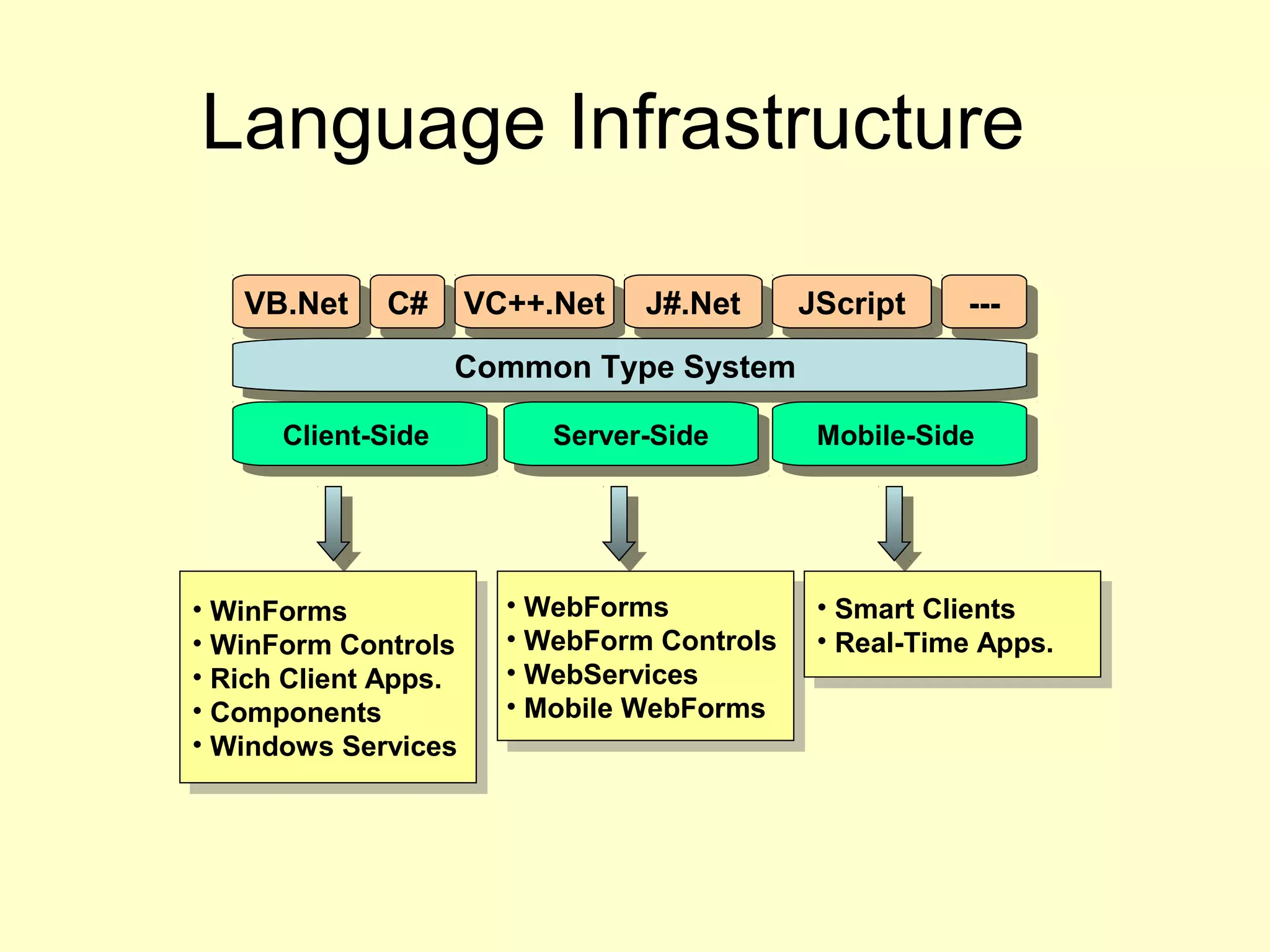 Language Infrastructure

VB.Net C# VC++.Net J#.Net JScript ---

Common Type System

Client-Side Server-Side Mobile-Side

• WinForms
• WinForm Controls
• Rich Client Apps.
• Components
• Windows Services

• WebForms
• WebForm Controls
• WebServices
• Mobile WebForms

• Smart Clients
• Real-Time Apps.